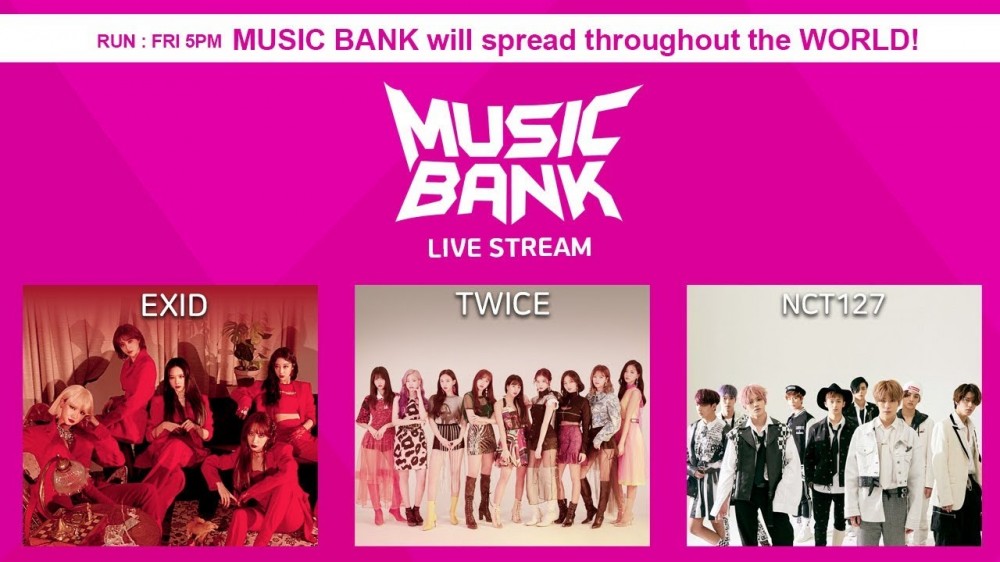 RUN : FRI 5PM MUSIC BANK will spread throughout the WORLD!

MUSIC BANK

LIVE STREAM

EXID

TWICE

NCT127